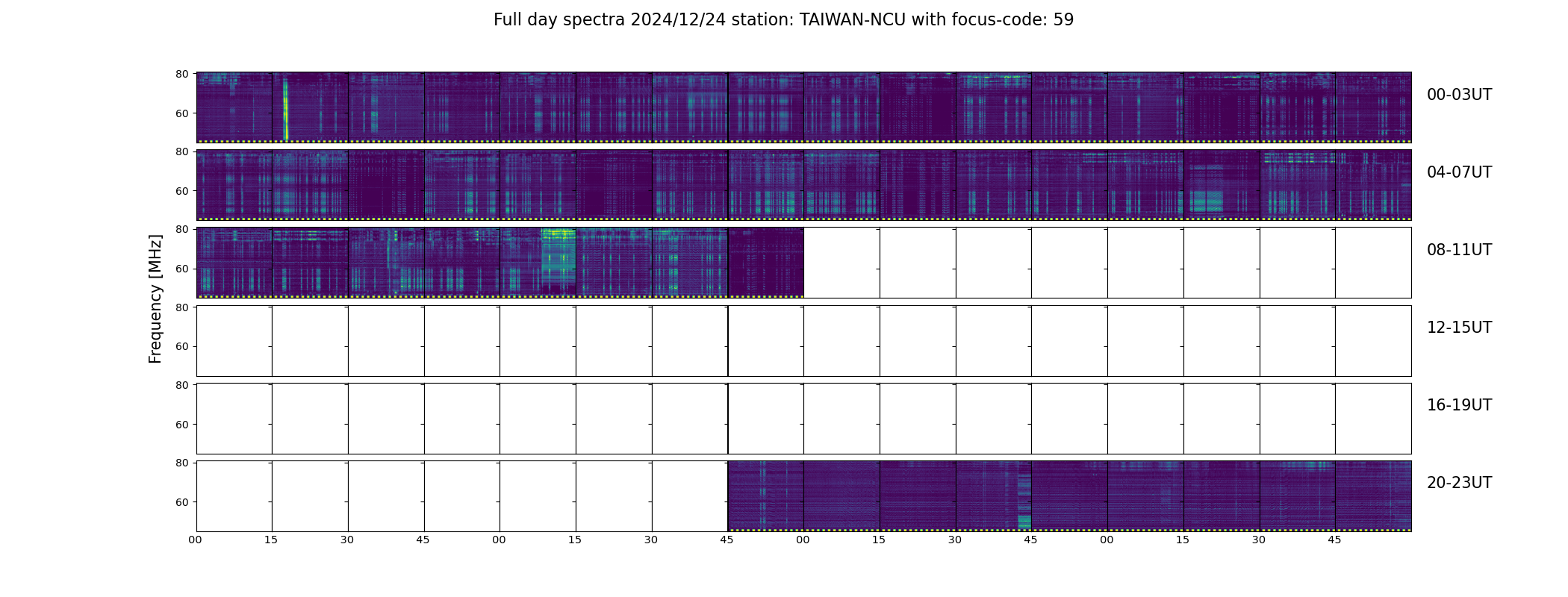 Full day spectra 2024/12/24 station: TAIWAN-NCU with focus-code: 59

Frequency [MHz]

80
60
00-03UT

80
60
04-07UT

80
60
08-11UT

80
60
12-15UT

80
60
16-19UT

80
60
20-23UT

00 15 30 45 00 15 30 45 00 15 30 45 00 15 30 45